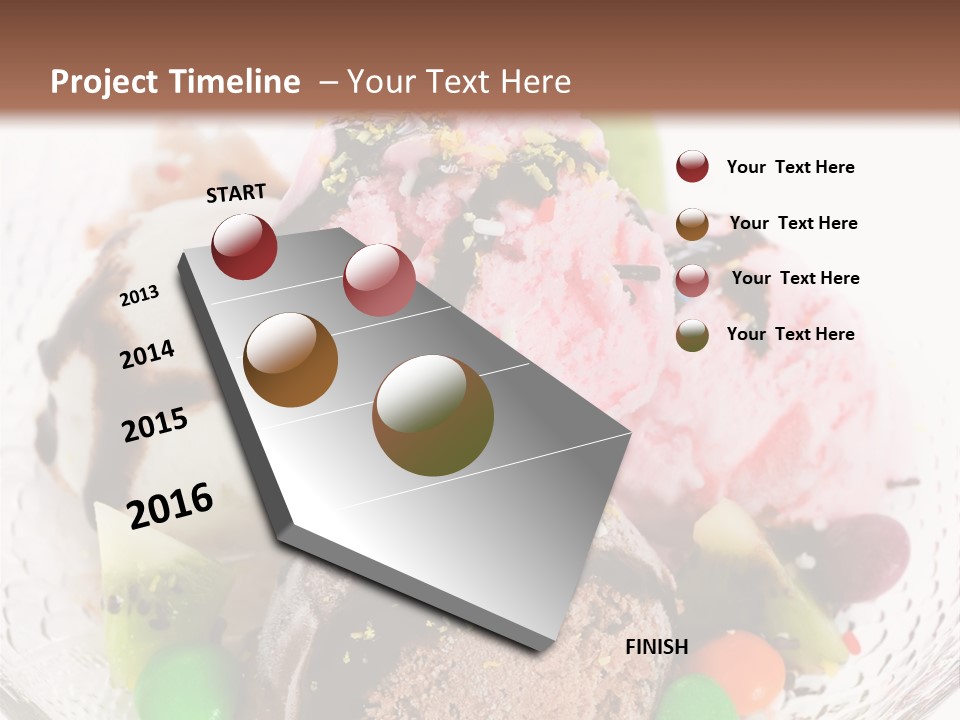 Project Timeline – Your Text Here

START

2013

2014

2015

2016

FINISH

Your Text Here

Your Text Here

Your Text Here

Your Text Here